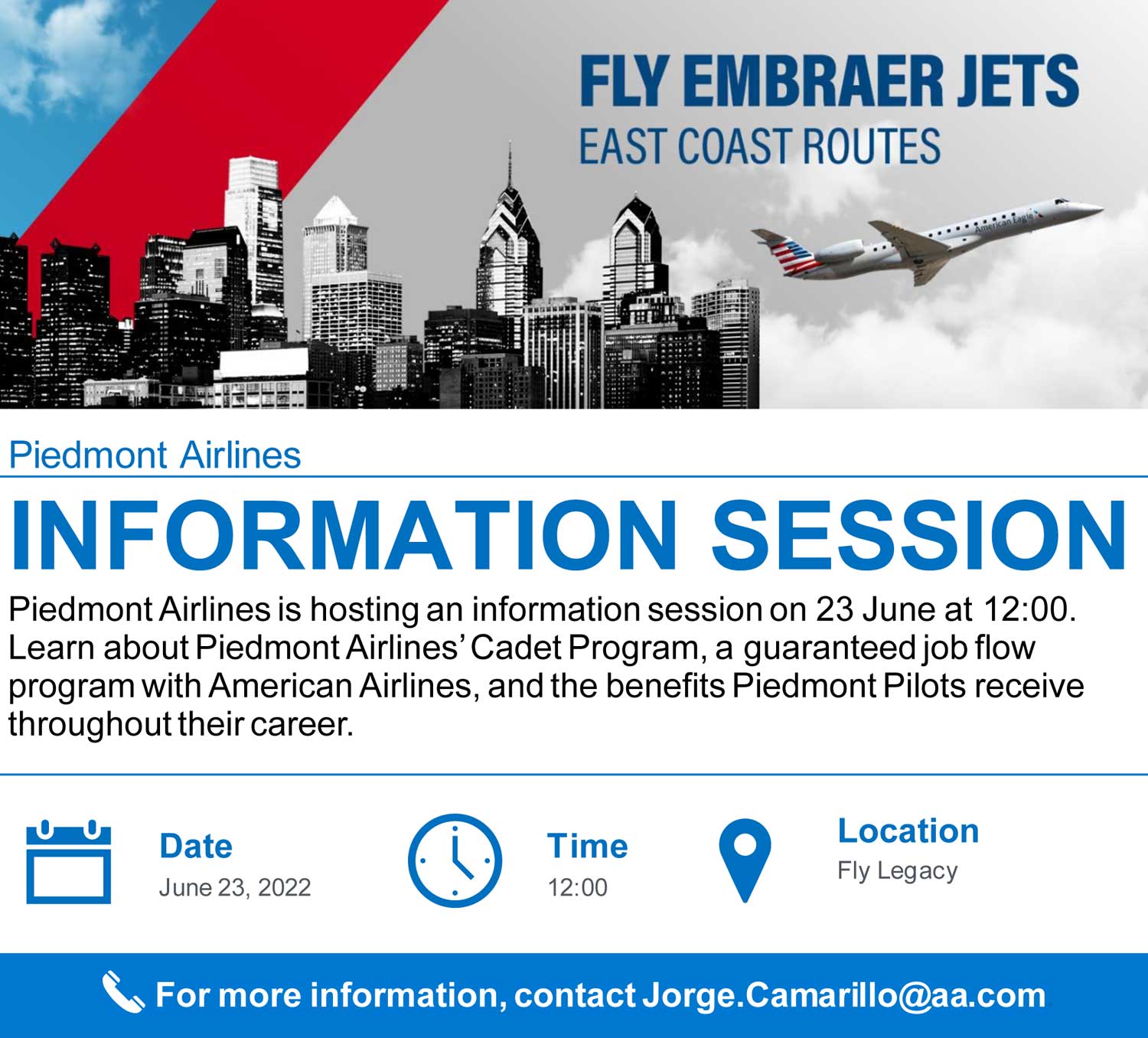 FLY EMBRAER JETS
EAST COAST ROUTES

American Eagle

Piedmont Airlines

INFORMATION SESSION

Piedmont Airlines is hosting an information session on 23 June at 12:00. Learn about Piedmont Airlines' Cadet Program, a guaranteed job flow program with American Airlines, and the benefits Piedmont Pilots receive throughout their career.

Date
June 23, 2022

Time
12:00

Location
Fly Legacy

For more information, contact Jorge.Camarillo@aa.com